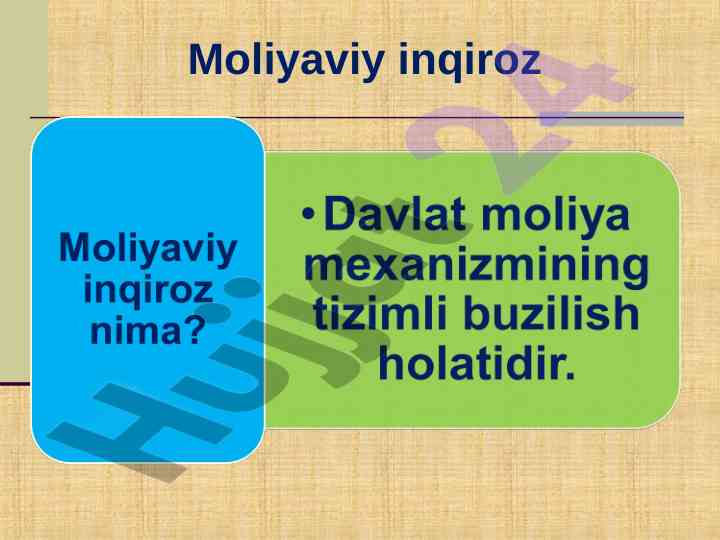 Moliyaviy inqiroz

Moliyaviy inqiroz nima?

• Davlat moliya mexanizmining tizimli buzilish holatidir.

Hujjat 24